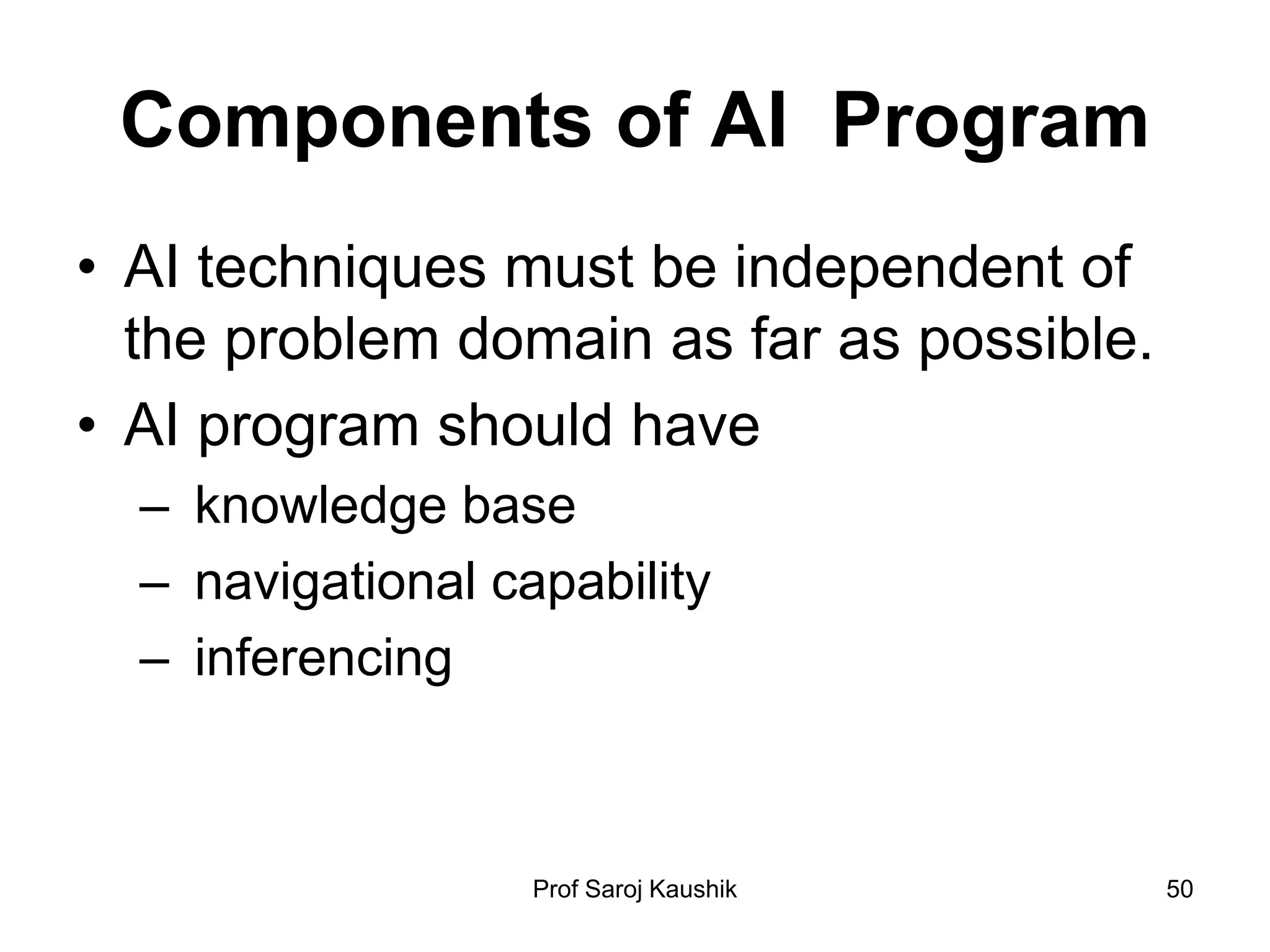 Components of AI Program

• AI techniques must be independent of the problem domain as far as possible.
• AI program should have
– knowledge base
– navigational capability
– inferencing

Prof Saroj Kaushik

50